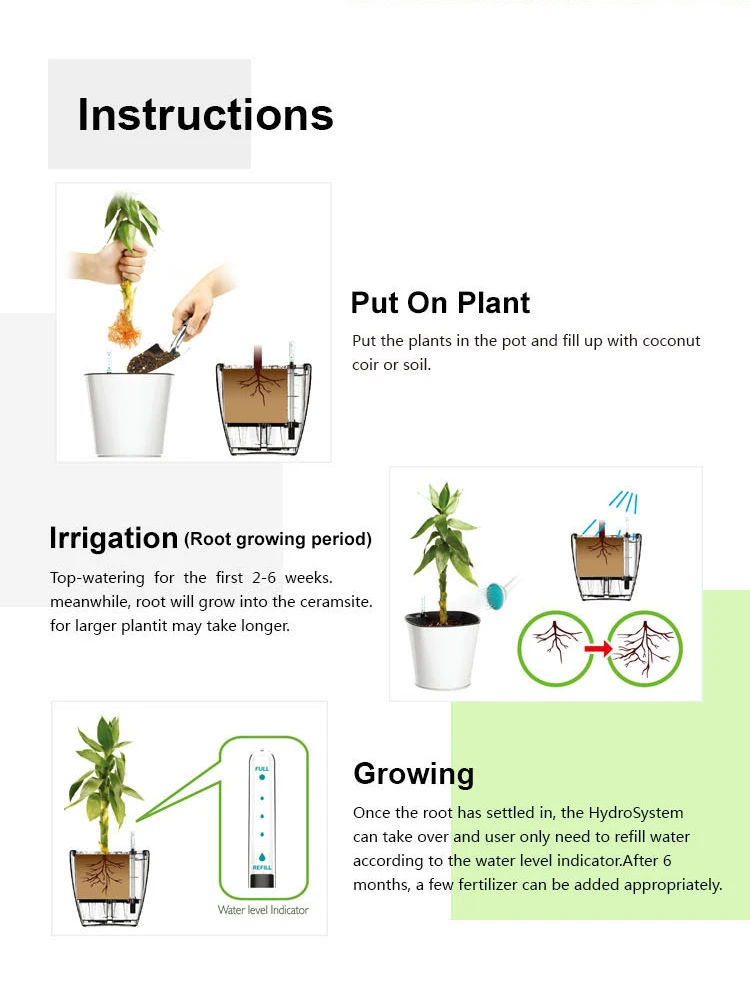 Instructions

Put On Plant

Put the plants in the pot and fill up with coconut coir or soil.

Irrigation (Root growing period)

Top-watering for the first 2-6 weeks. meanwhile, root will grow into the ceramsite. for larger plantit may take longer.

FULL

REFILL

Water level Indicator

Growing

Once the root has settled in, the HydroSystem can take over and user only need to refill water according to the water level indicator.After 6 months, a few fertilizer can be added appropriately.